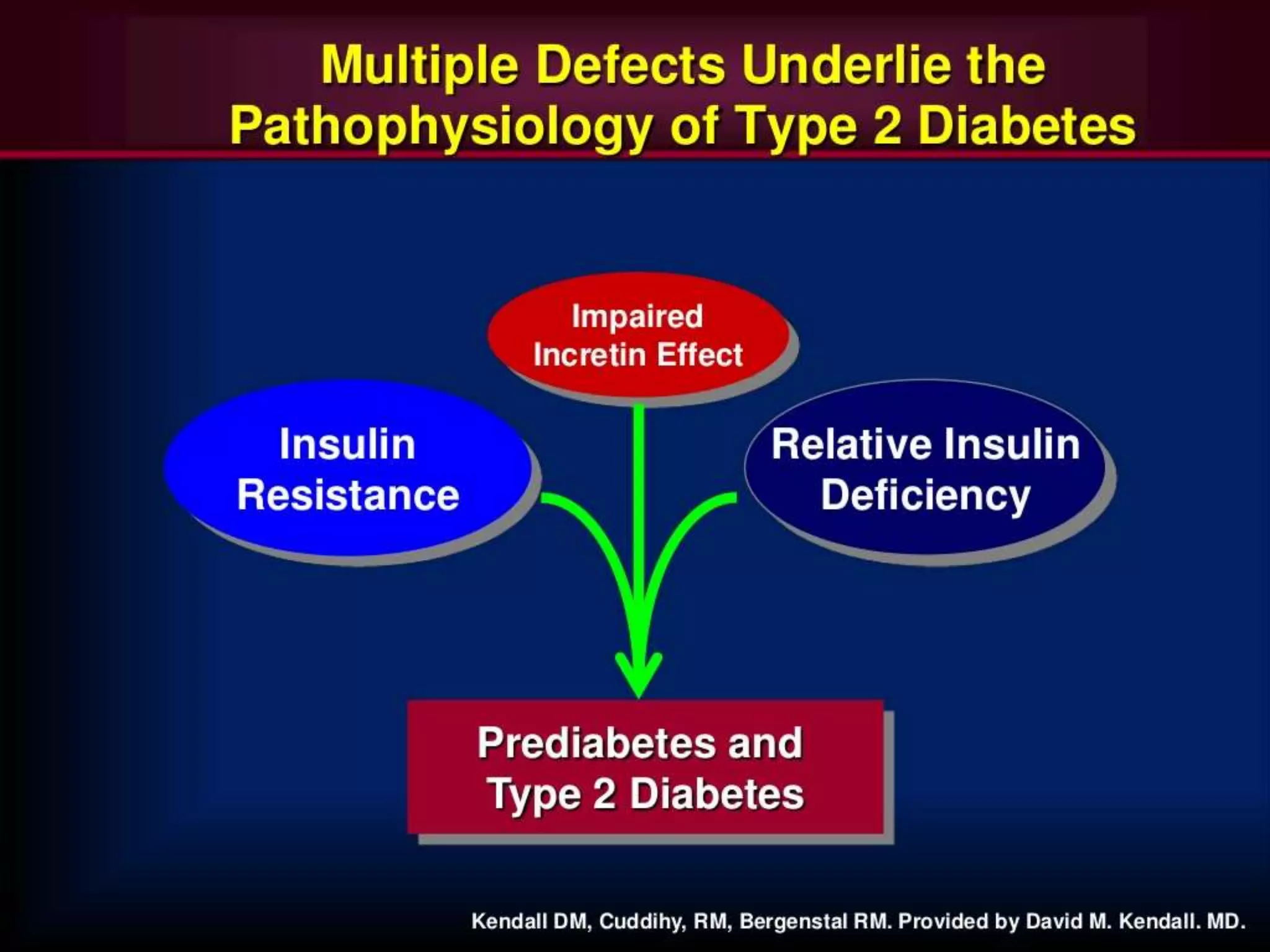 Multiple Defects Underlie the Pathophysiology of Type 2 Diabetes

Impaired Incretin Effect

Insulin Resistance

Relative Insulin Deficiency

Prediabetes and Type 2 Diabetes

Kendall DM, Cuddihy, RM, Bergenstal RM. Provided by David M. Kendall. MD.